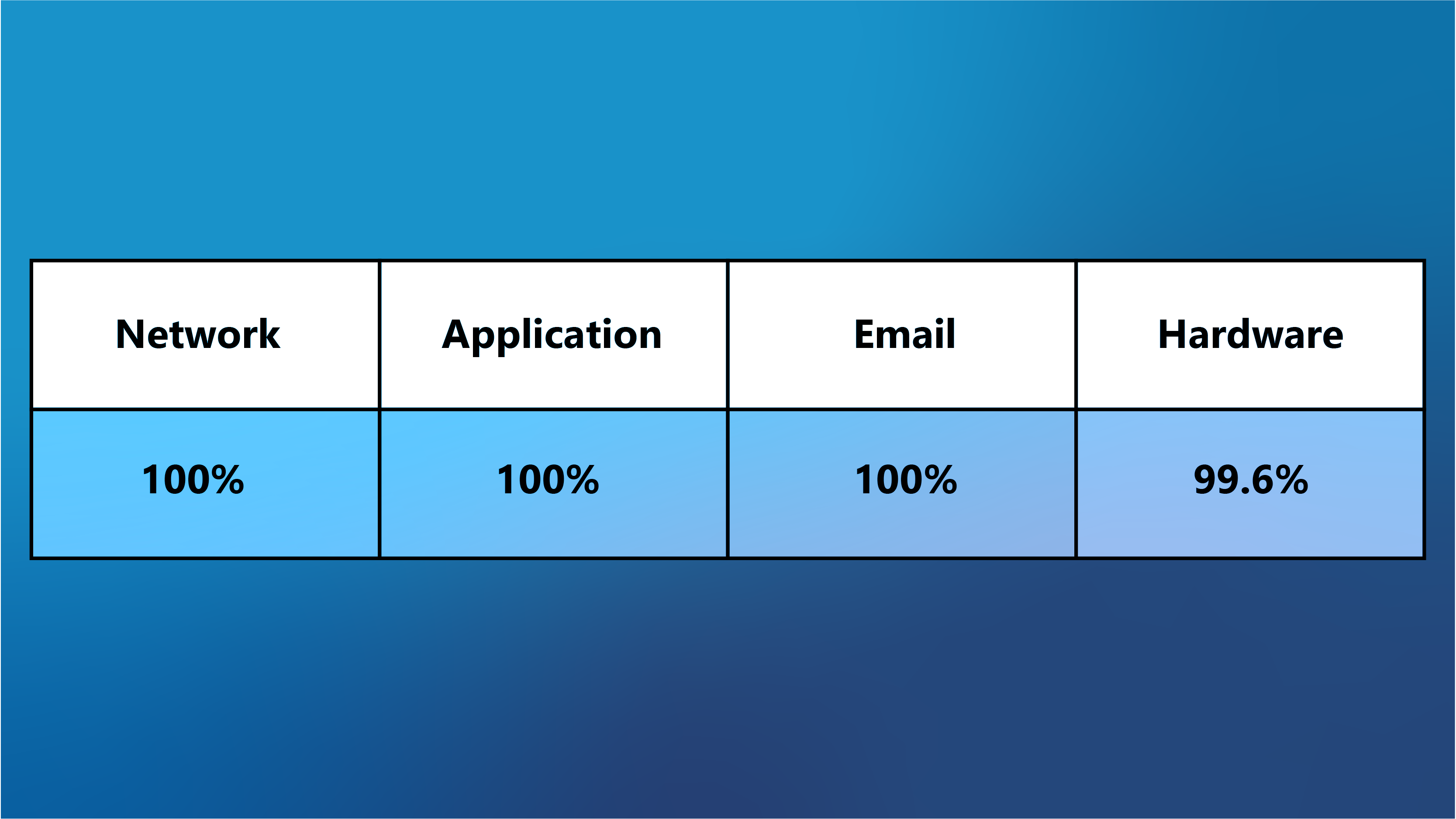 | Network | Application | Email | Hardware |
|---|---|---|---|
| 100% | 100% | 100% | 99.6% |